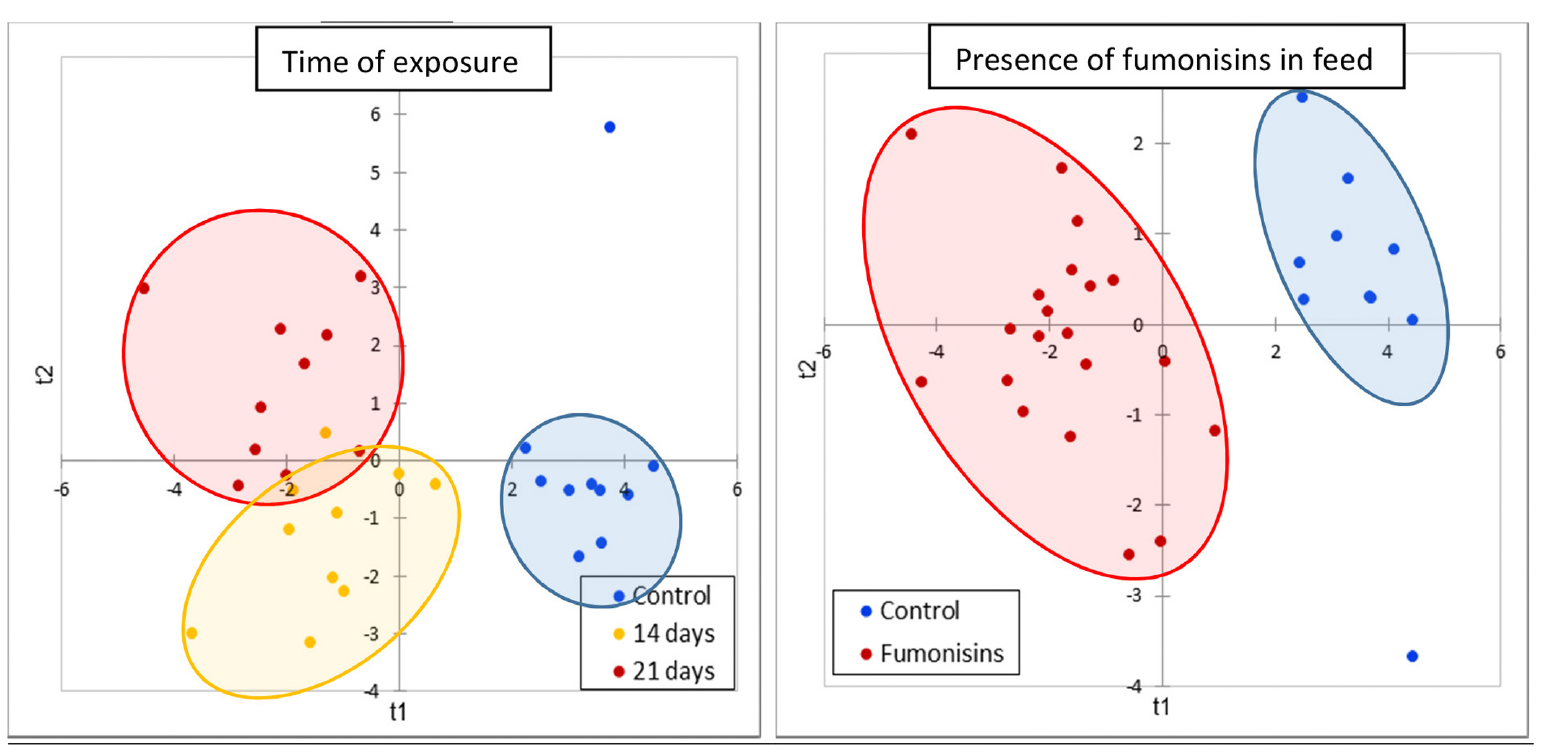 Time of exposure

6
5
4
3
2
1
0
-1
-2
-3
-4
t2
-6
-4
-2
0
2
4
6
t1

Control
14 days
21 days

Presence of fumonisins in feed

2
1
0
-1
-2
-3
-4
t2
-6
-4
-2
0
2
4
6
t1

Control
Fumonisins